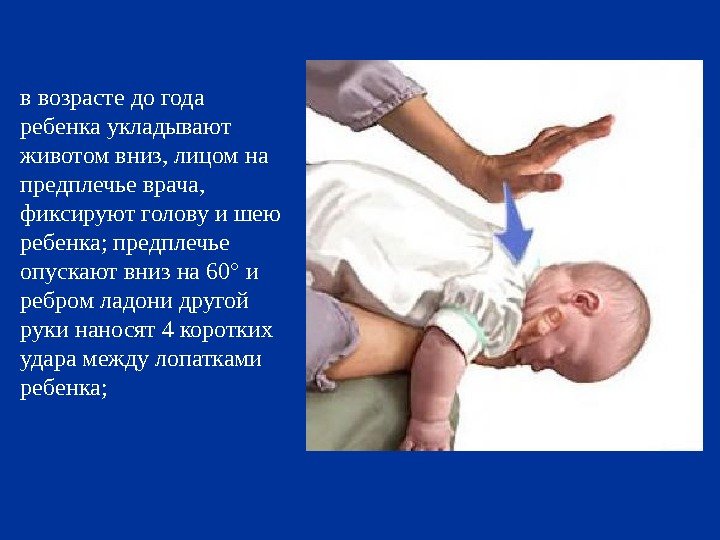 в возрасте до года ребенка укладывают животом вниз, лицом на предплечье врача, фиксируют голову и шею ребенка; предплечье опускают вниз на 60° и ребром ладони другой руки наносят 4 коротких удара между лопатками ребенка;